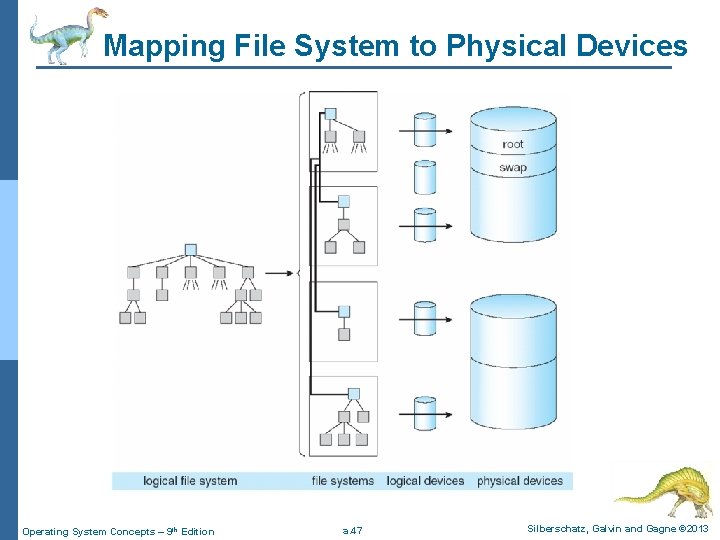 Mapping File System to Physical Devices

root

swap

logical file system

file systems

logical devices

physical devices

Operating System Concepts – 9th Edition

a.47

Silberschatz, Galvin and Gagne ©2013